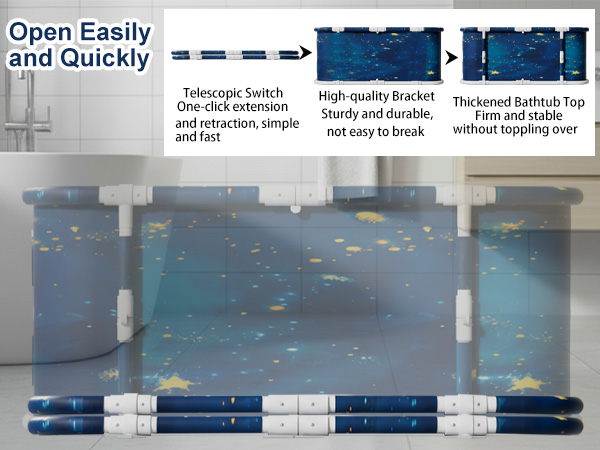 Open Easily and Quickly

Telescopic Switch
One-click extension and retraction, simple and fast

High-quality Bracket
Sturdy and durable, not easy to break

Thickened Bathtub Top
Firm and stable without toppling over